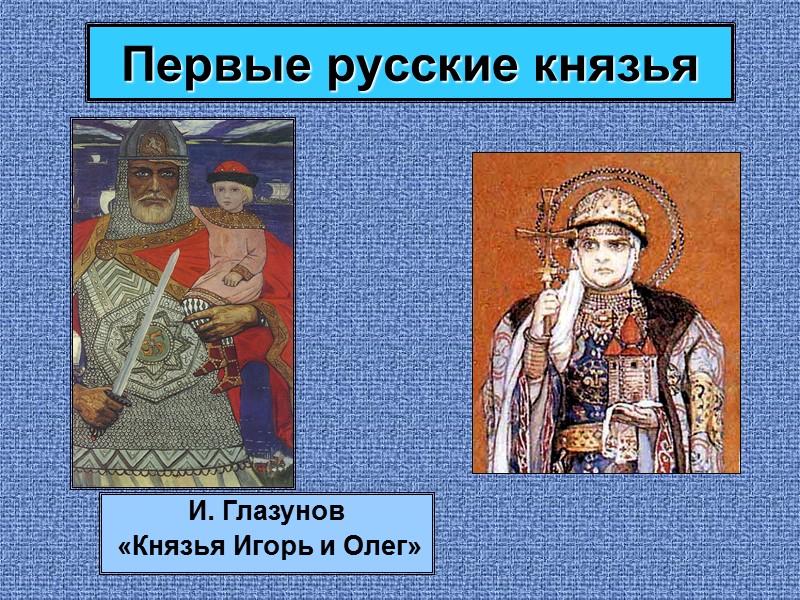 Первые русские князья

И. Глазунов
«Князья Игорь и Олег»